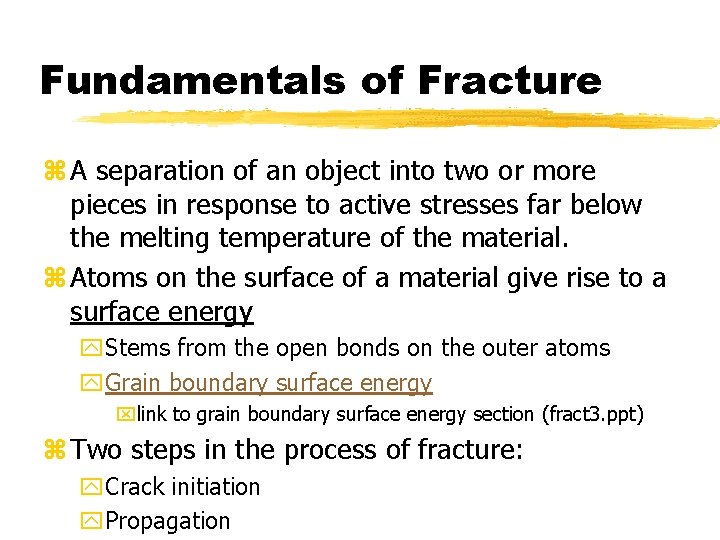 Fundamentals of Fracture

A separation of an object into two or more pieces in response to active stresses far below the melting temperature of the material.

Atoms on the surface of a material give rise to a surface energy

Stems from the open bonds on the outer atoms

Grain boundary surface energy

link to grain boundary surface energy section (fract3.ppt)

Two steps in the process of fracture:

Crack initiation

Propagation